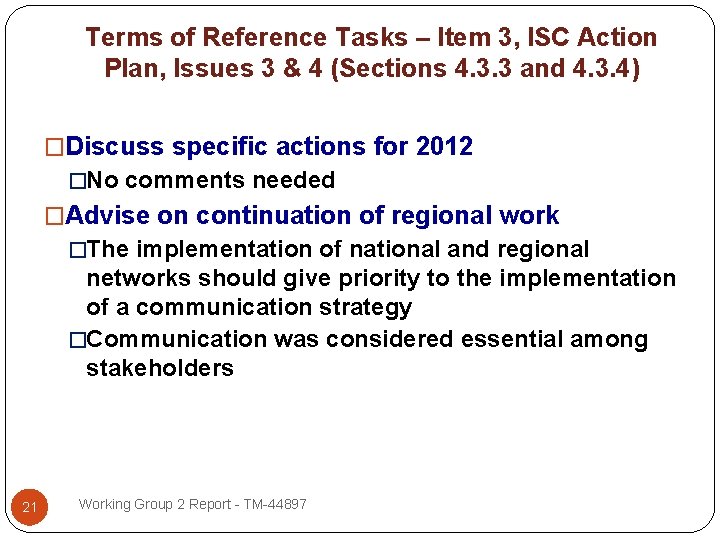 Terms of Reference Tasks – Item 3, ISC Action Plan, Issues 3 & 4 (Sections 4.3.3 and 4.3.4)

□Discuss specific actions for 2012

□No comments needed

□Advise on continuation of regional work

□The implementation of national and regional networks should give priority to the implementation of a communication strategy

□Communication was considered essential among stakeholders

21

Working Group 2 Report - TM-44897